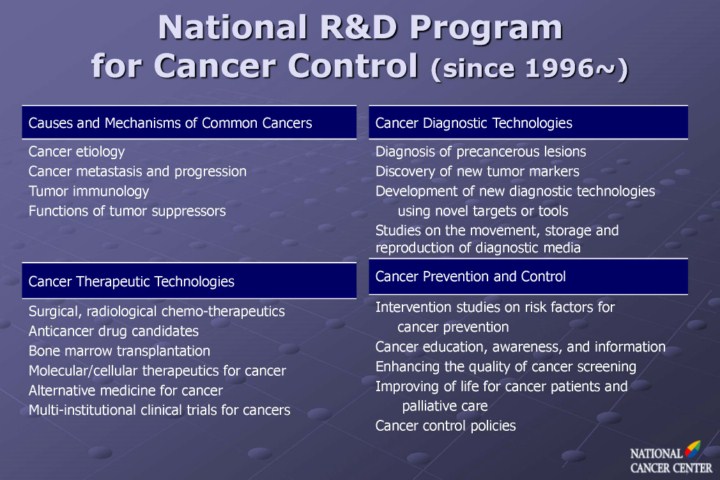 National R&D Program for Cancer Control (since 1996~)

Causes and Mechanisms of Common Cancers

Cancer etiology
Cancer metastasis and progression
Tumor immunology
Functions of tumor suppressors

Cancer Therapeutic Technologies

Surgical, radiological chemo-therapeutics
Anticancer drug candidates
Bone marrow transplantation
Molecular/cellular therapeutics for cancer
Alternative medicine for cancer
Multi-institutional clinical trials for cancers

Cancer Diagnostic Technologies

Diagnosis of precancerous lesions
Discovery of new tumor markers
Development of new diagnostic technologies using novel targets or tools
Studies on the movement, storage and reproduction of diagnostic media

Cancer Prevention and Control

Intervention studies on risk factors for cancer prevention
Cancer education, awareness, and information
Enhancing the quality of cancer screening
Improving of life for cancer patients and palliative care
Cancer control policies

NATIONAL CANCER CENTER